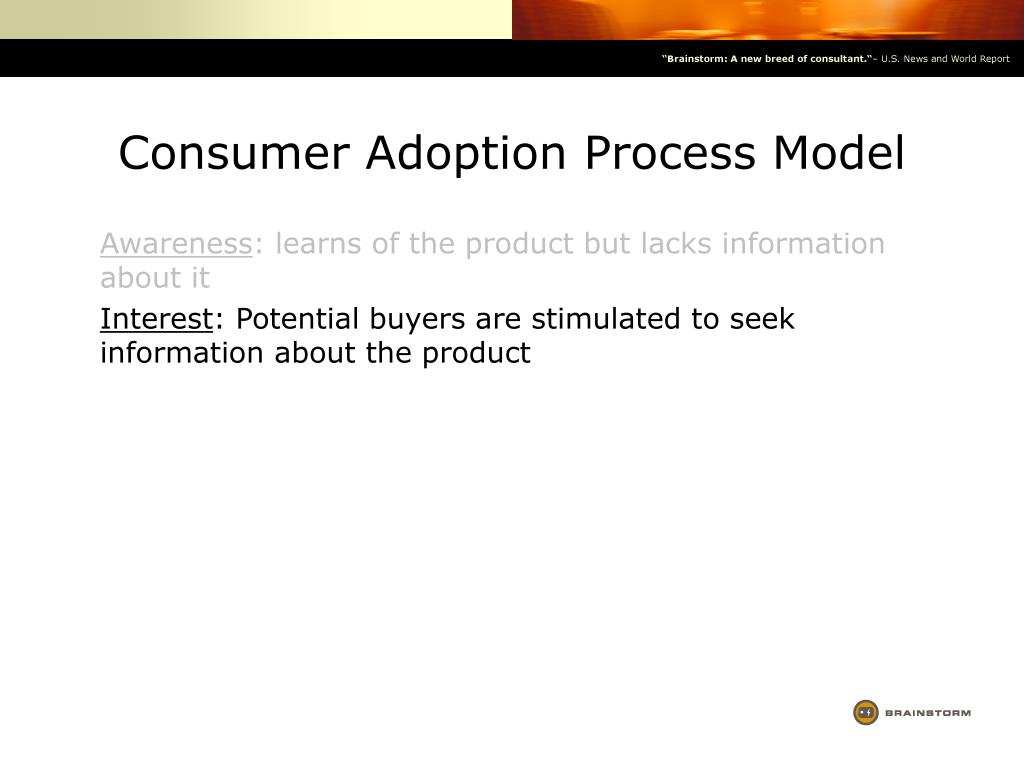 "Brainstorm: A new breed of consultant."– U.S. News and World Report

Consumer Adoption Process Model

Awareness: learns of the product but lacks information about it

Interest: Potential buyers are stimulated to seek information about the product

BRAINSTORM